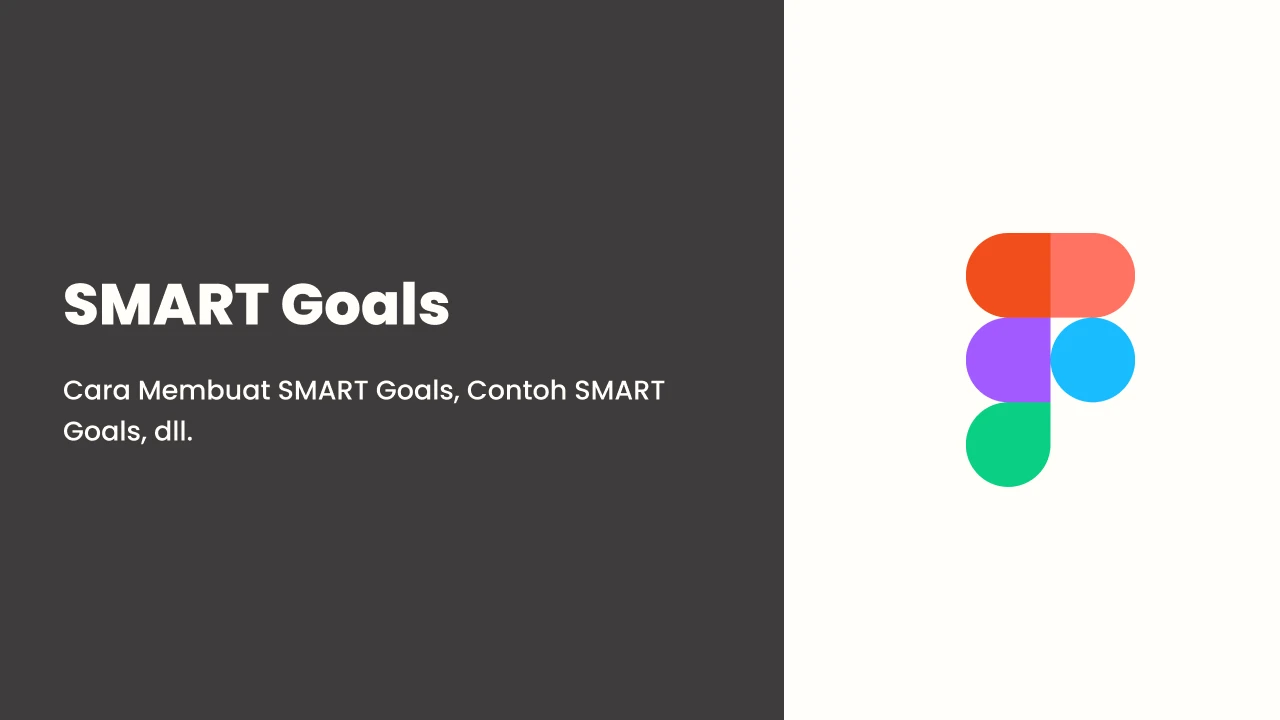 SMART Goals

Cara Membuat SMART Goals, Contoh SMART Goals, dll.